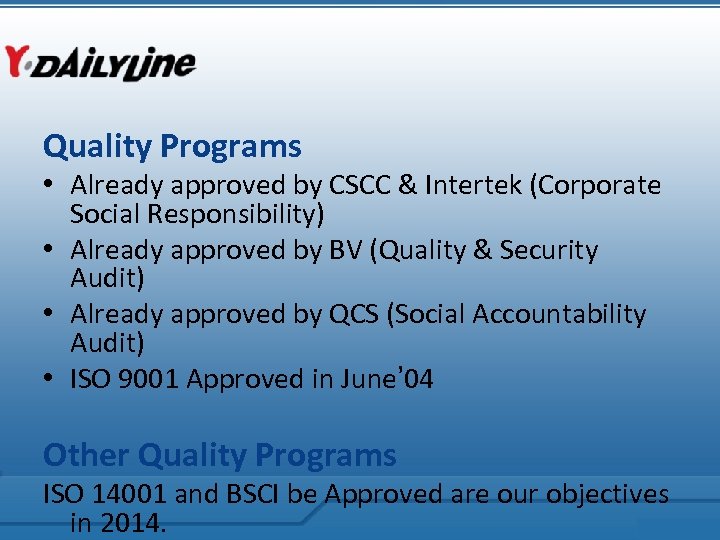 Y DAILYLINE

Quality Programs

• Already approved by CSCC & Intertek (Corporate Social Responsibility)
• Already approved by BV (Quality & Security Audit)
• Already approved by QCS (Social Accountability Audit)
• ISO 9001 Approved in June'04

Other Quality Programs

ISO 14001 and BSCI be Approved are our objectives in 2014.